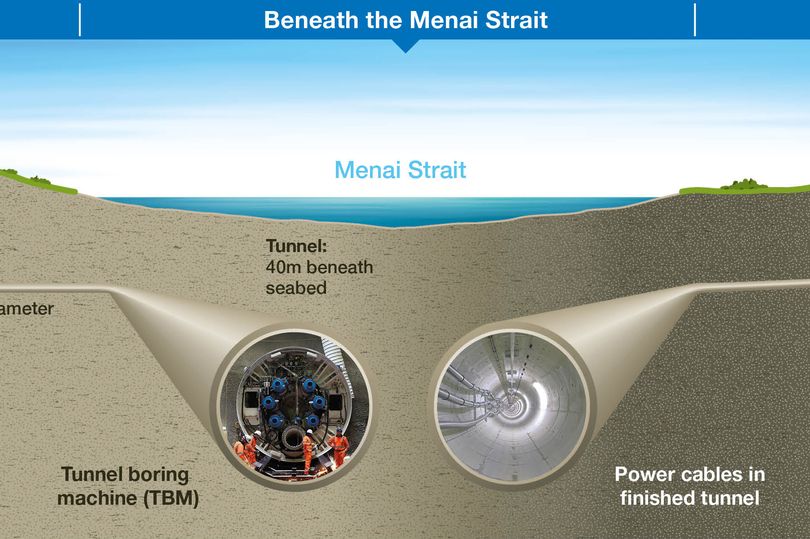 Beneath the Menai Strait

Menai Strait

Tunnel:
40m beneath seabed

ameter

Tunnel boring machine (TBM)

Power cables in finished tunnel